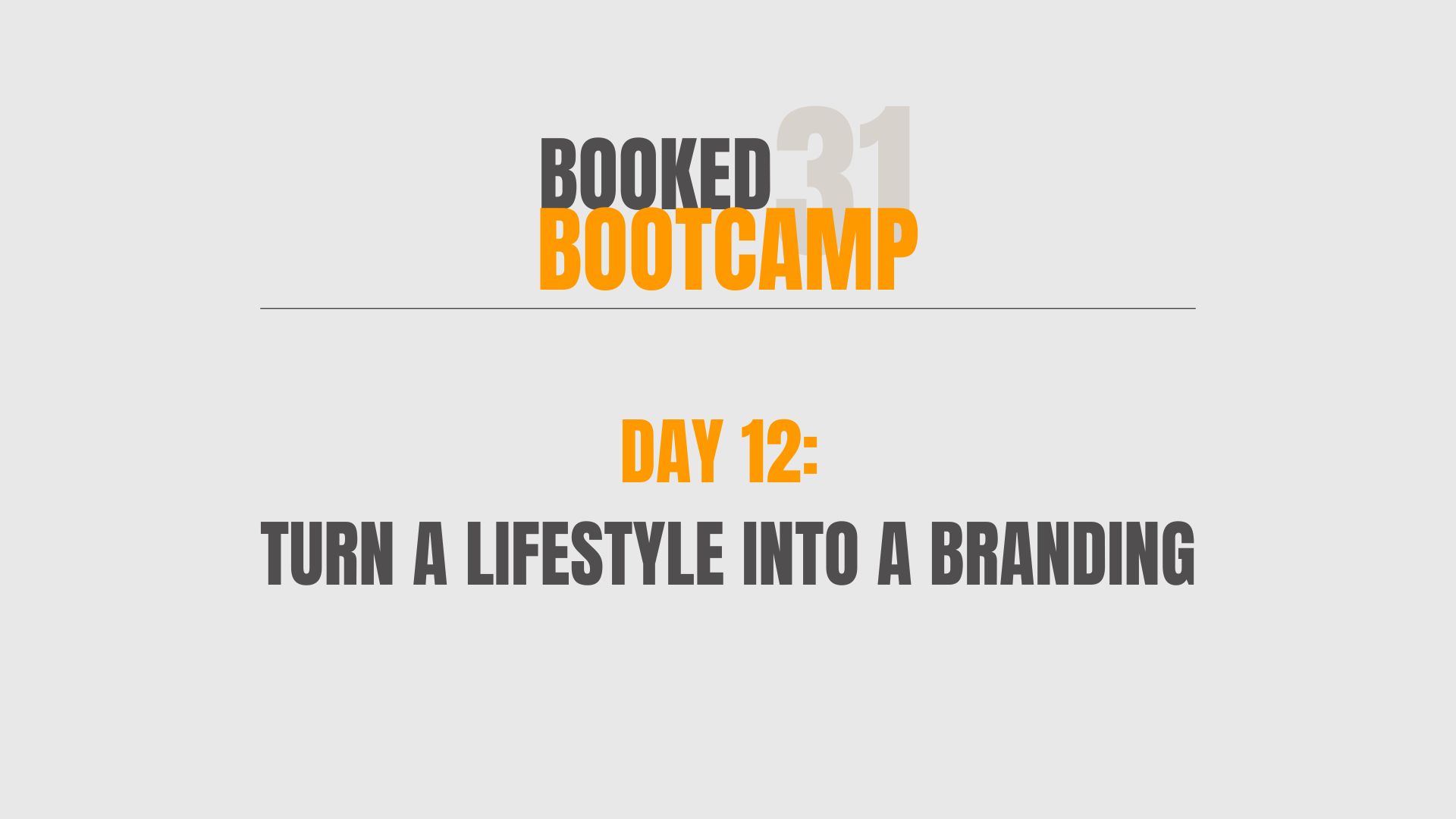 BOOKED 31
BOOTCAMP

DAY 12:
TURN A LIFESTYLE INTO A BRANDING